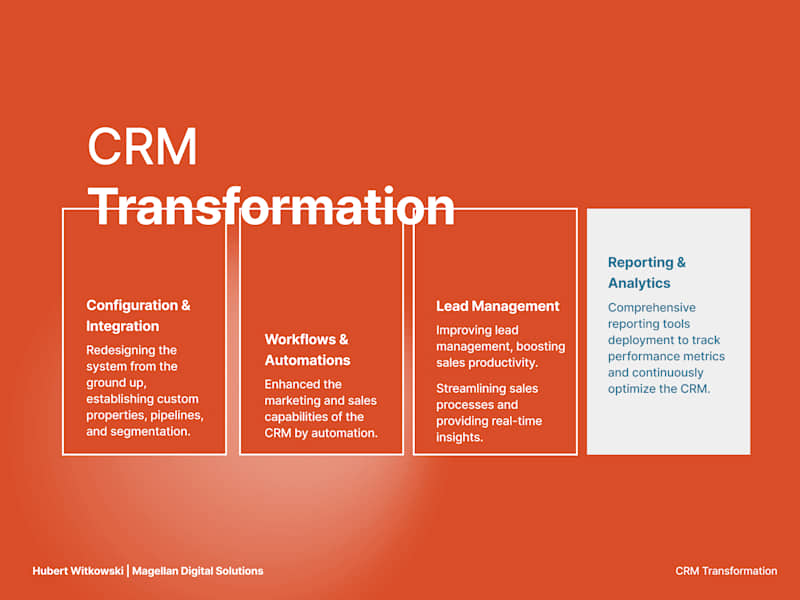 CRM
Transformation

Configuration & Integration
Redesigning the system from the ground up, establishing custom properties, pipelines, and segmentation.

Workflows & Automations
Enhanced the marketing and sales capabilities of the CRM by automation.

Lead Management
Improving lead management, boosting sales productivity.

Streamlining sales processes and providing real-time insights.

Reporting & Analytics
Comprehensive reporting tools deployment to track performance metrics and continuously optimize the CRM.

Hubert Witkowski | Magellan Digital Solutions

CRM Transformation